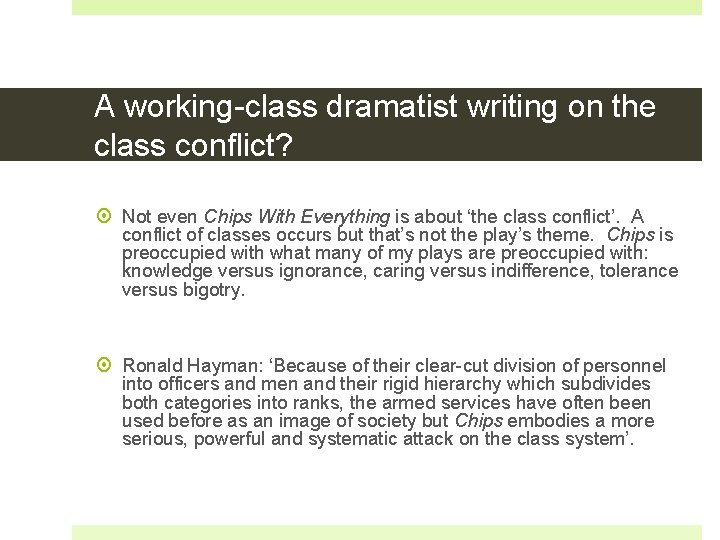 A working-class dramatist writing on the class conflict?

Not even Chips With Everything is about ‘the class conflict’. A conflict of classes occurs but that’s not the play’s theme. Chips is preoccupied with what many of my plays are preoccupied with: knowledge versus ignorance, caring versus indifference, tolerance versus bigotry.

Ronald Hayman: ‘Because of their clear-cut division of personnel into officers and men and their rigid hierarchy which subdivides both categories into ranks, the armed services have often been used before as an image of society but Chips embodies a more serious, powerful and systematic attack on the class system’.